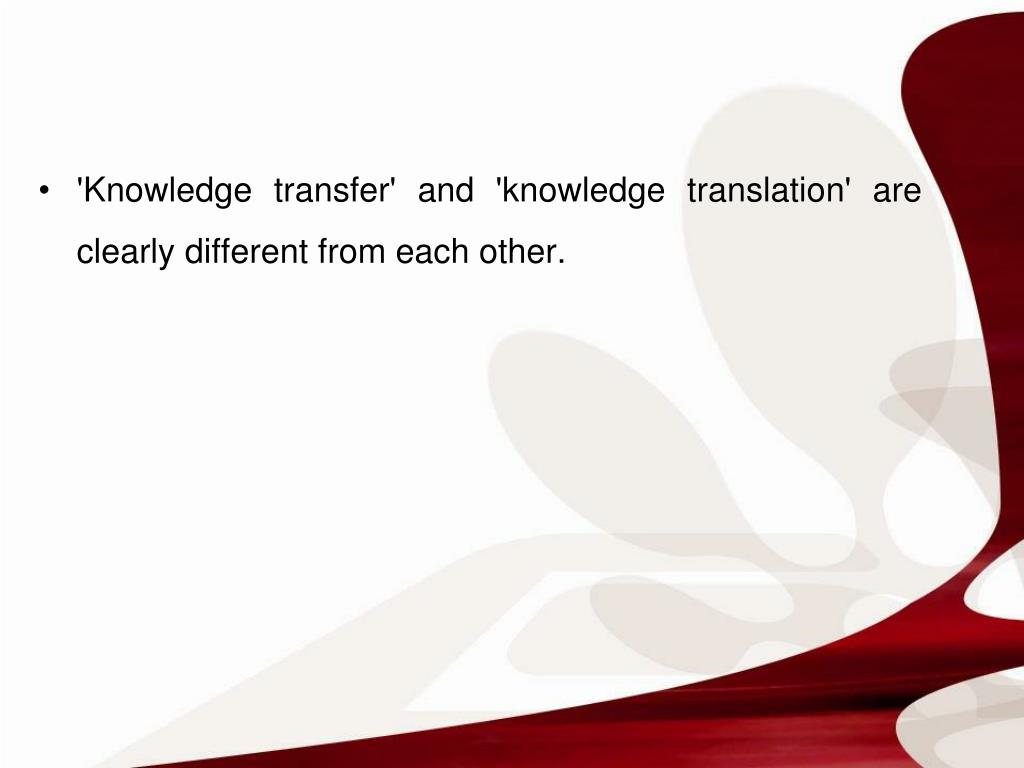 • 'Knowledge transfer' and 'knowledge translation' are clearly different from each other.